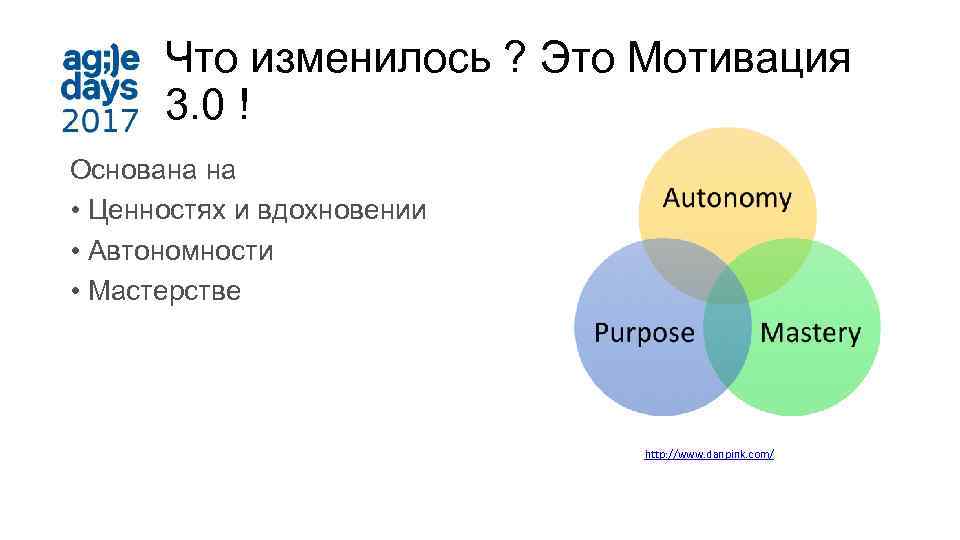 ag;le days 2017

Что изменилось ? Это Мотивация 3.0 !

Основана на
• Ценностях и вдохновении
• Автономности
• Мастерстве

Autonomy

Purpose

Mastery

http://www.danpink.com/